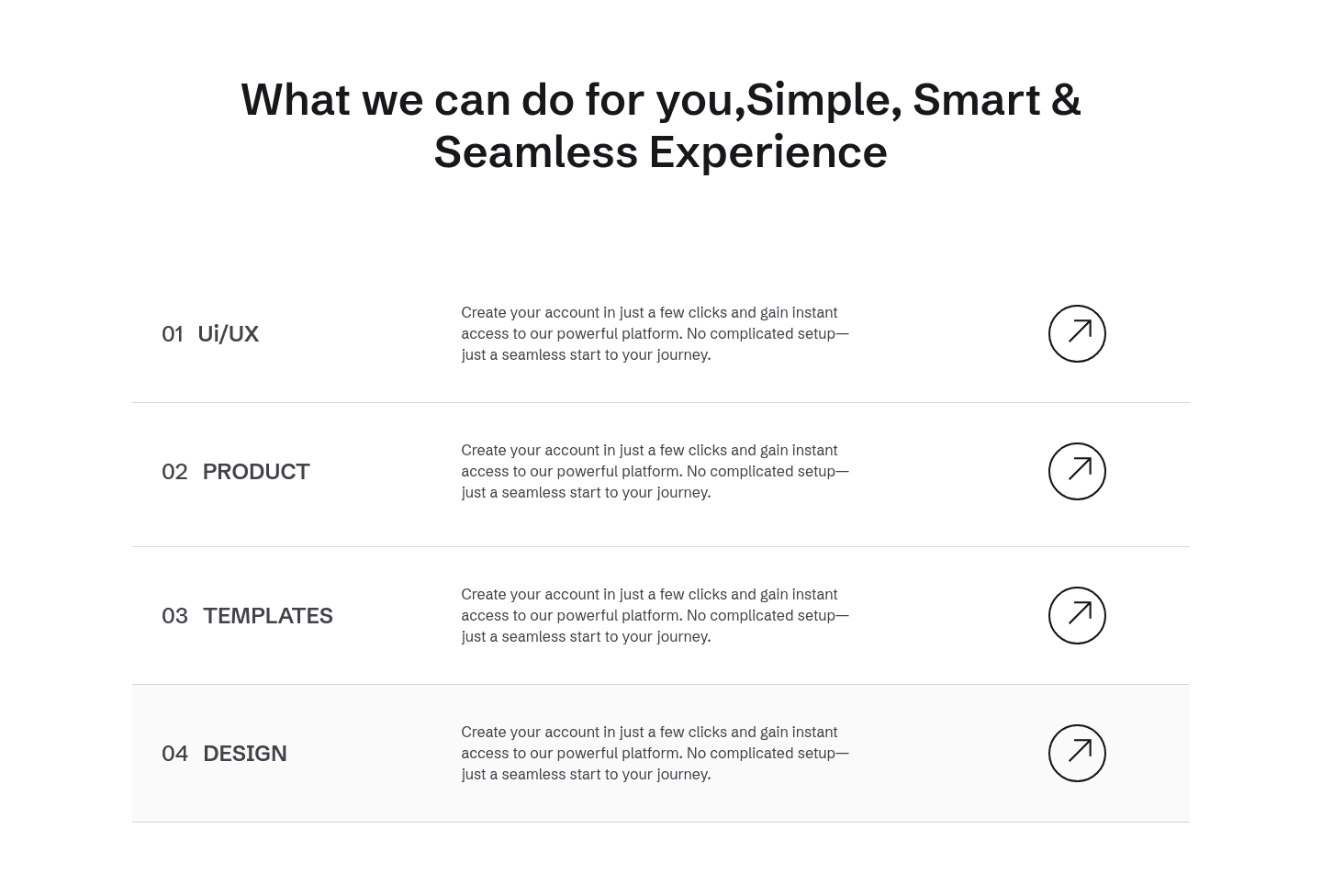 What we can do for you,Simple, Smart & Seamless Experience

01 Ui/UX

Create your account in just a few clicks and gain instant access to our powerful platform. No complicated setup—just a seamless start to your journey.

02 PRODUCT

Create your account in just a few clicks and gain instant access to our powerful platform. No complicated setup—just a seamless start to your journey.

03 TEMPLATES

Create your account in just a few clicks and gain instant access to our powerful platform. No complicated setup—just a seamless start to your journey.

04 DESIGN

Create your account in just a few clicks and gain instant access to our powerful platform. No complicated setup—just a seamless start to your journey.